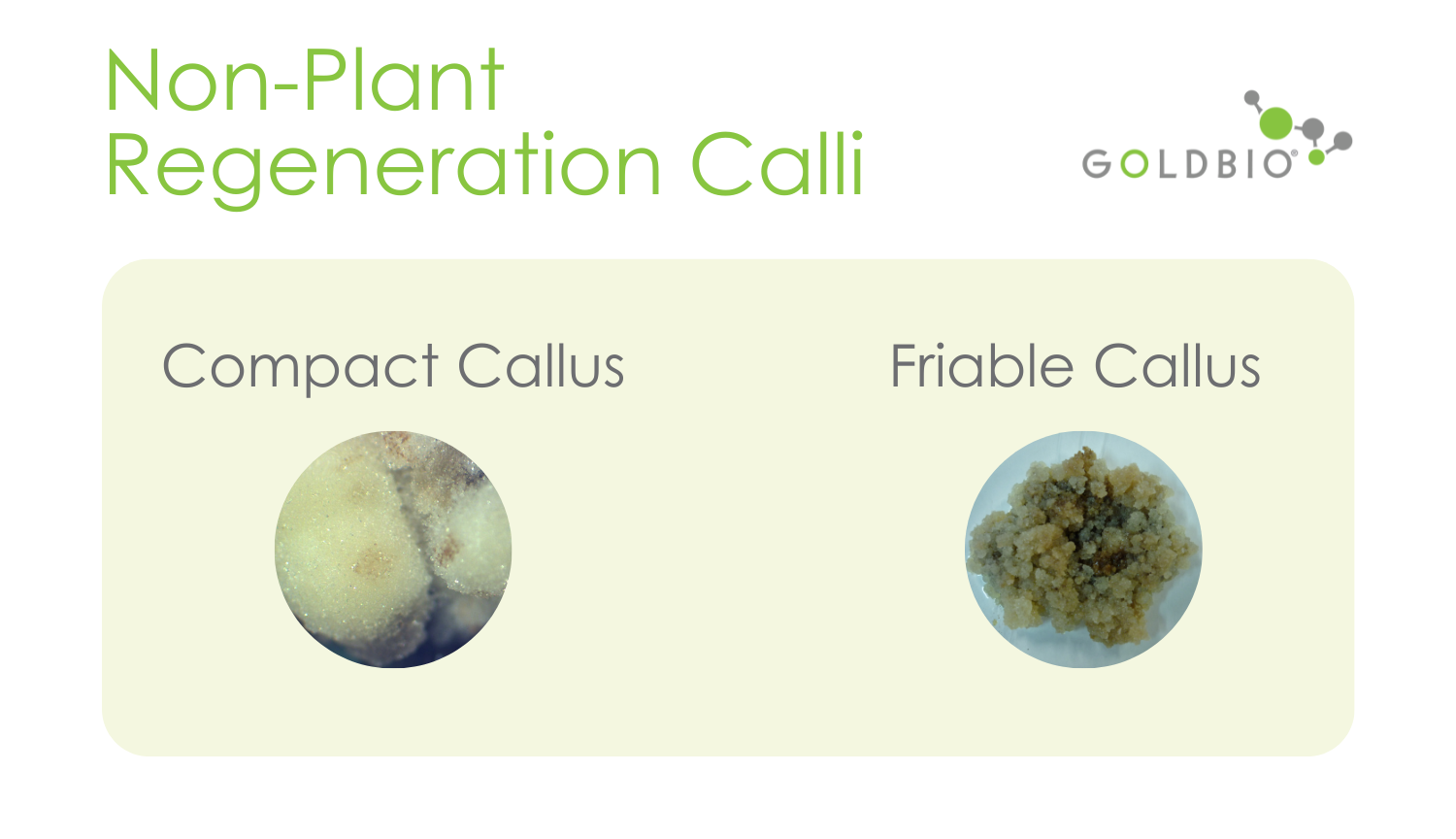 Non-Plant Regeneration Calli

GOLDBIO®

Compact Callus

Friable Callus